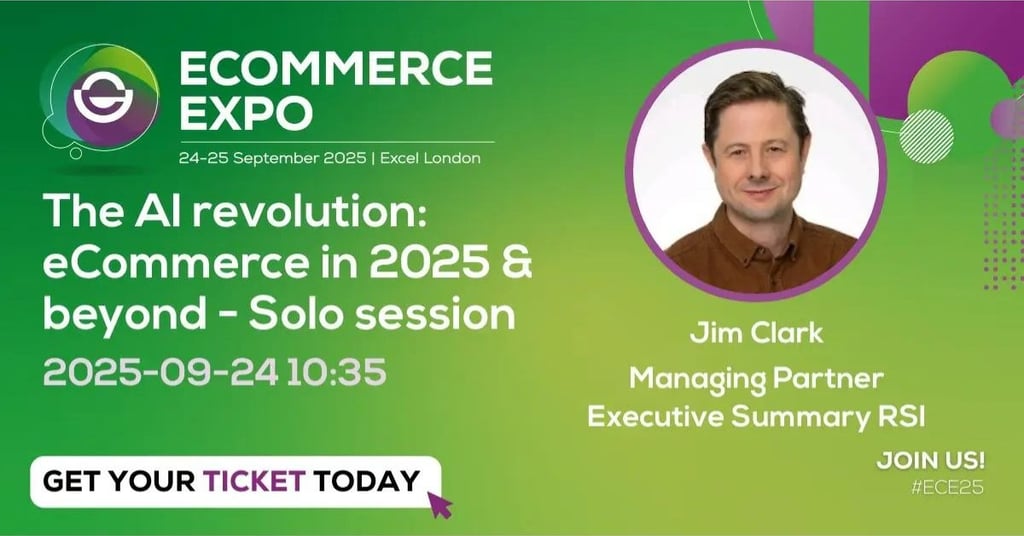 ECOMMERCE EXPO
24-25 September 2025 | Excel London

The AI revolution: eCommerce in 2025 & beyond - Solo session

2025-09-24 10:35

GET YOUR TICKET TODAY

Jim Clark
Managing Partner
Executive Summary RSI

JOIN US!
#ECE25